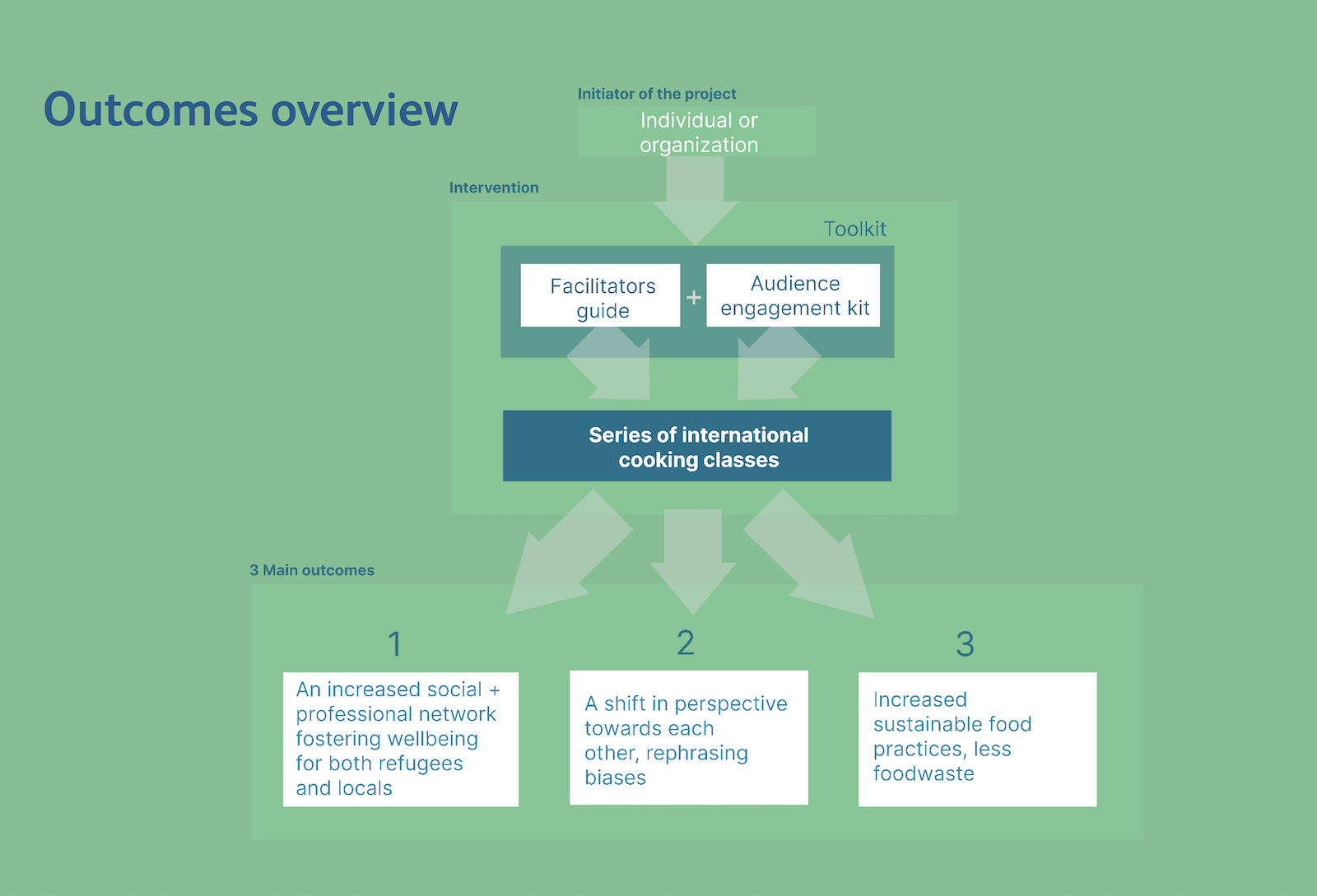 Outcomes overview

Initiator of the project

Individual or organization

Intervention

Toolkit

Facilitators guide

+

Audience engagement kit

Series of international cooking classes

3 Main outcomes

1

An increased social + professional network fostering wellbeing for both refugees and locals

2

A shift in perspective towards each other, rephrasing biases

3

Increased sustainable food practices, less foodwaste